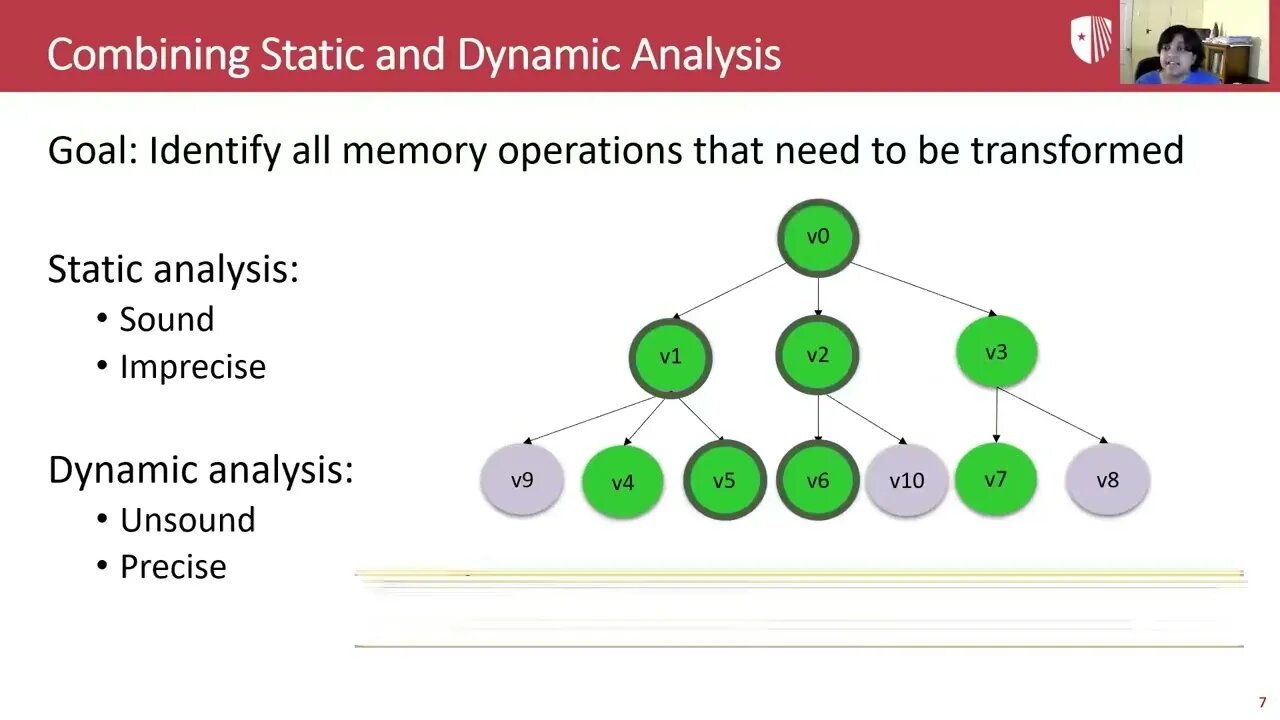 Combining Static and Dynamic Analysis

Goal: Identify all memory operations that need to be transformed

Static analysis:
• Sound
• Imprecise

Dynamic analysis:
• Unsound
• Precise

v0
v1
v2
v3
v9
v4
v5
v6
v10
v7
v8

7